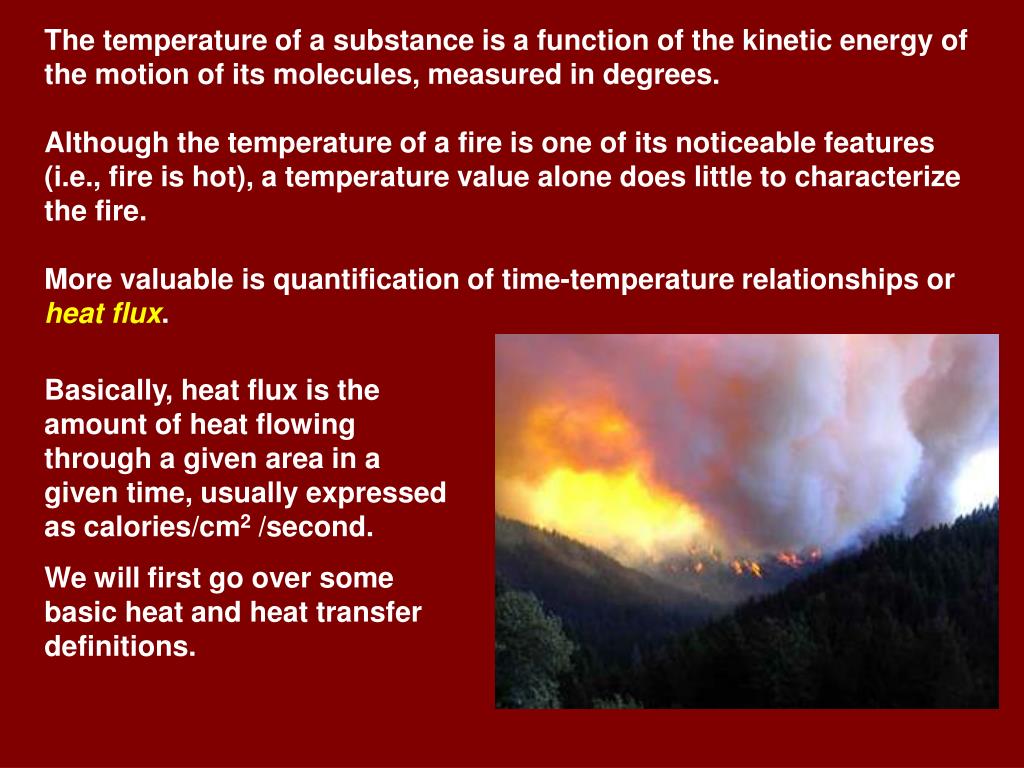 The temperature of a substance is a function of the kinetic energy of the motion of its molecules, measured in degrees.

Although the temperature of a fire is one of its noticeable features (i.e., fire is hot), a temperature value alone does little to characterize the fire.

More valuable is quantification of time-temperature relationships or heat flux.

Basically, heat flux is the amount of heat flowing through a given area in a given time, usually expressed as calories/cm$^2$ /second.

We will first go over some basic heat and heat transfer definitions.